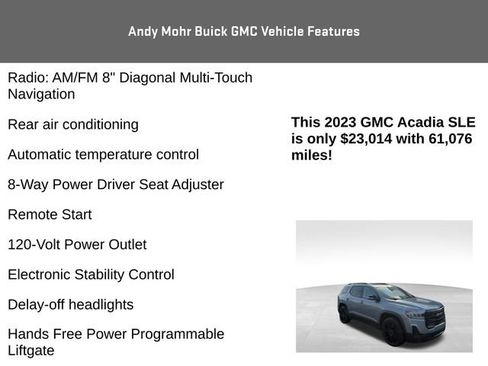 Andy Mohr Buick GMC Vehicle Features

Radio: AM/FM 8" Diagonal Multi-Touch Navigation

Rear air conditioning

Automatic temperature control

8-Way Power Driver Seat Adjuster

Remote Start

120-Volt Power Outlet

Electronic Stability Control

Delay-off headlights

Hands Free Power Programmable Liftgate

This 2023 GMC Acadia SLE is only $23,014 with 61,076 miles!